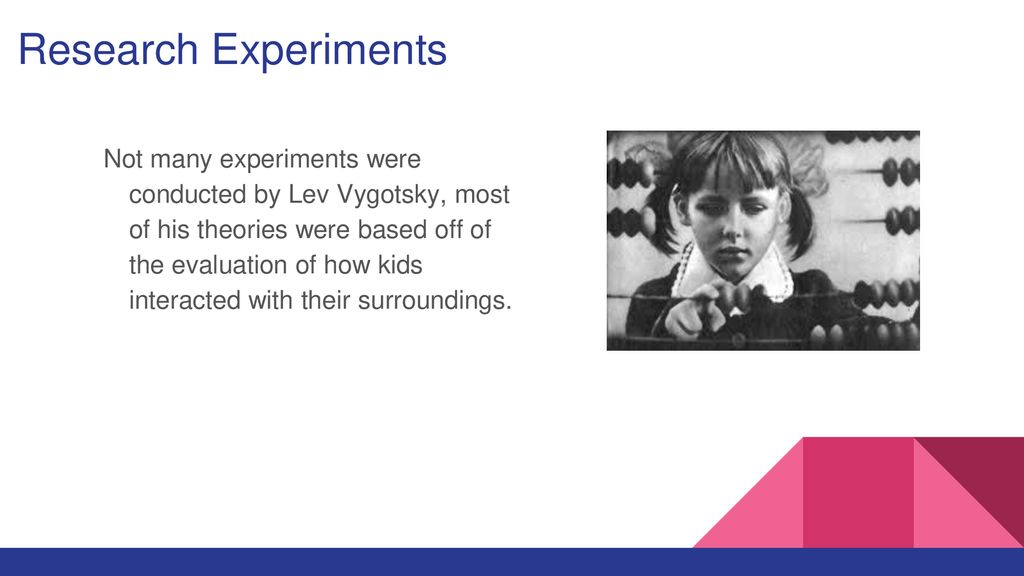 Research Experiments

Not many experiments were conducted by Lev Vygotsky, most of his theories were based off of the evaluation of how kids interacted with their surroundings.